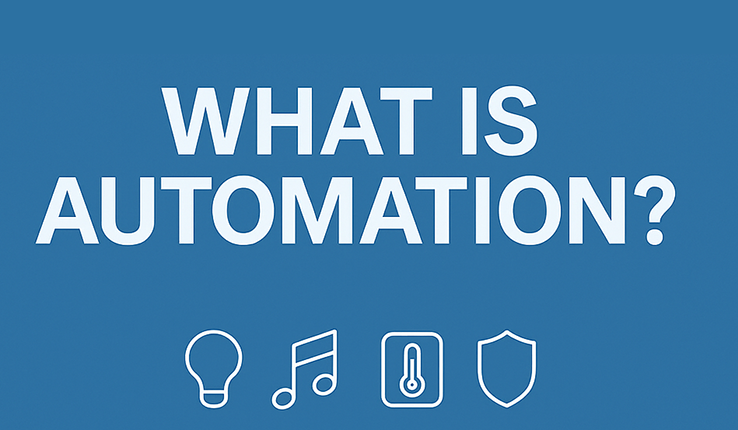 WHAT IS AUTOMATION?